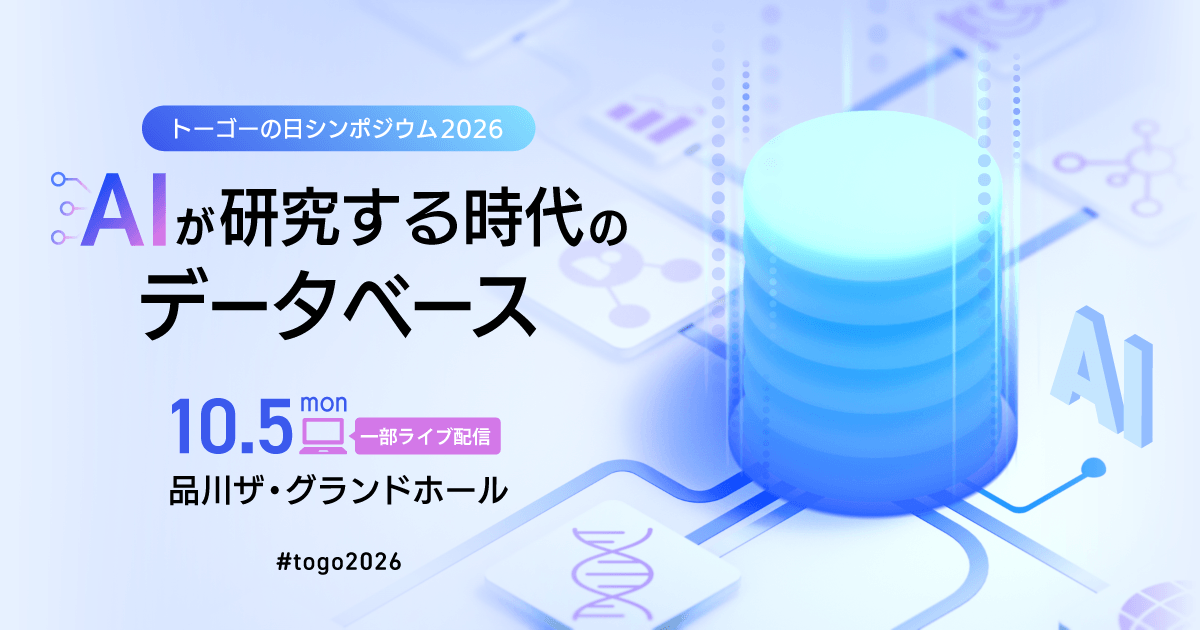 トーゴーの日シンポジウム2026

AIが研究する時代のデータベース

10.5 mon

一部ライブ配信

品川ザ・グランドホール

#togo2026

AI